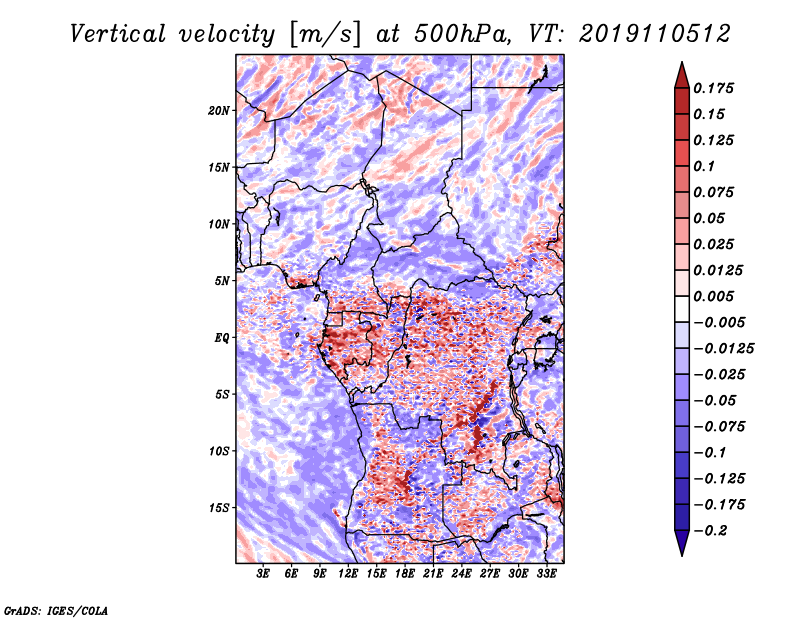 Vertical velocity [m/s] at 500hPa, VT: 2019110512

20N
15N
10N
5N
EQ
5S
10S
15S

3E 6E 9E 12E 15E 18E 21E 24E 27E 30E 33E

0.175
0.15
0.125
0.1
0.075
0.05
0.025
0.0125
0.005
−0.005
−0.0125
−0.025
−0.05
−0.075
−0.1
−0.125
−0.175
−0.2

GrADS: IGES/COLA